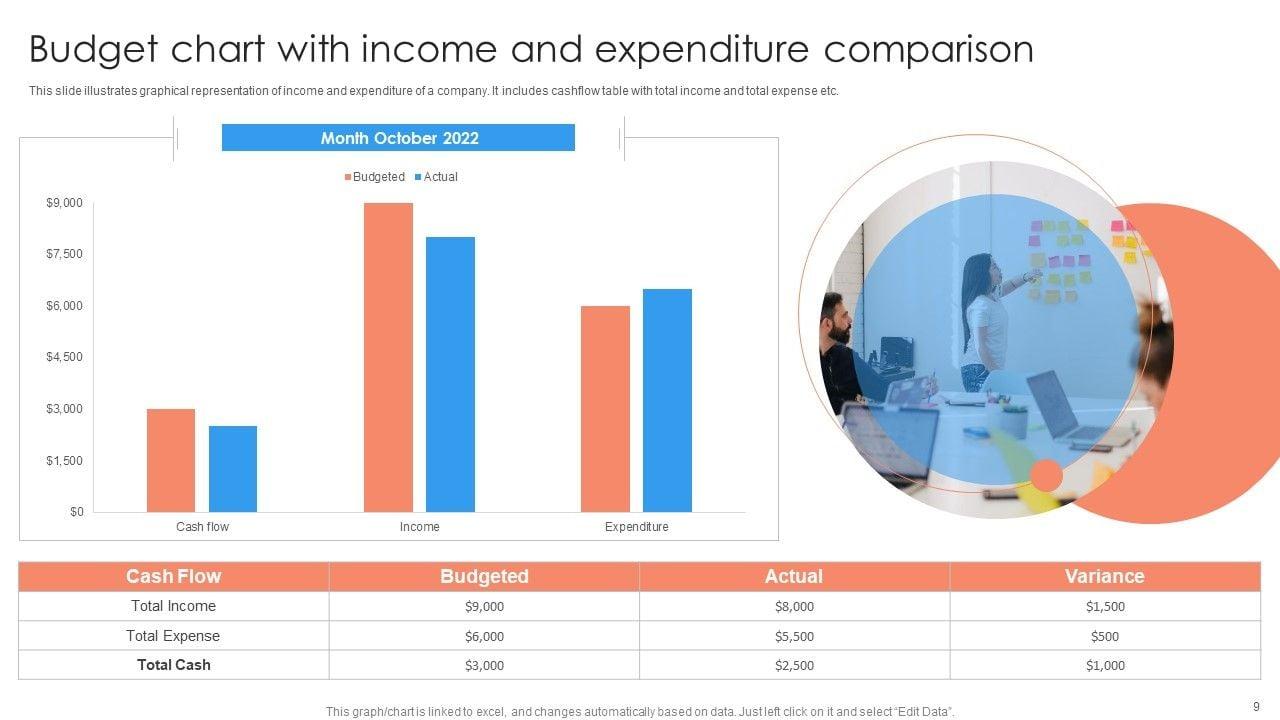 Budget chart with income and expenditure comparison

This slide illustrates graphical representation of income and expenditure of a company. It includes cashflow table with total income and total expense etc.

Month October 2022

Budgeted Actual

$9,000
$7,500
$6,000
$4,500
$3,000
$1,500
$0

Cash flow Income Expenditure

| Cash Flow | Budgeted | Actual | Variance |
|---|---|---|---|
| Total Income | $9,000 | $8,000 | $1,500 |
| Total Expense | $6,000 | $5,500 | $500 |
| Total Cash | $3,000 | $2,500 | $1,000 |

This graph/chart is linked to excel, and changes automatically based on data. Just left click on it and select "Edit Data".

9